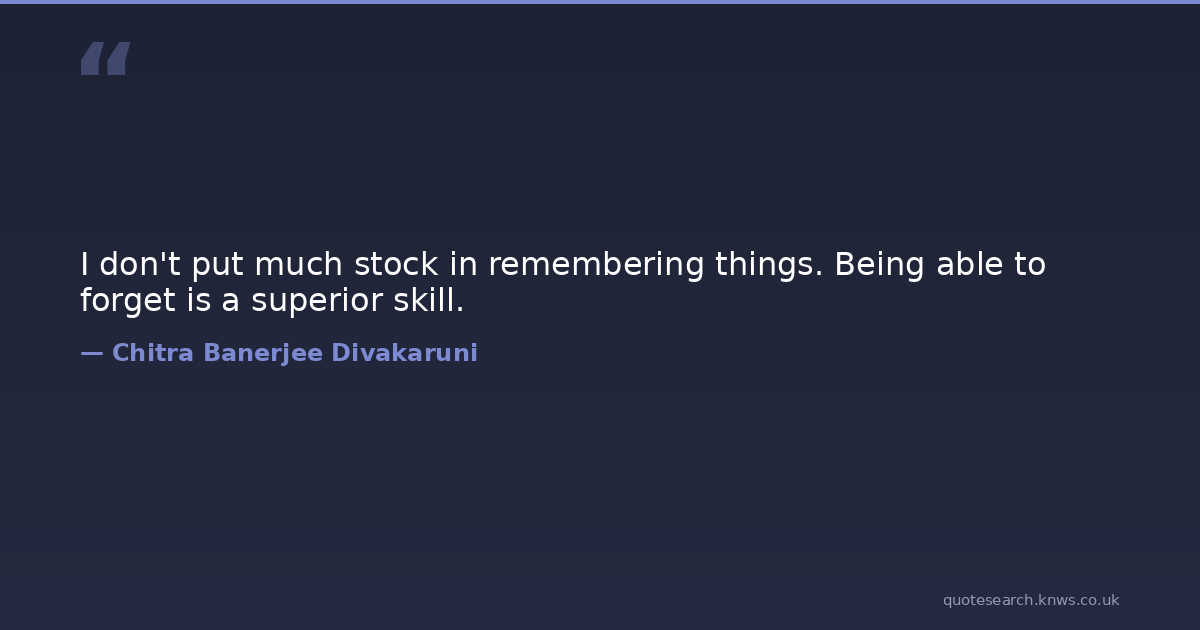 “

I don't put much stock in remembering things. Being able to forget is a superior skill.

— Chitra Banerjee Divakaruni

quotesearch.knws.co.uk